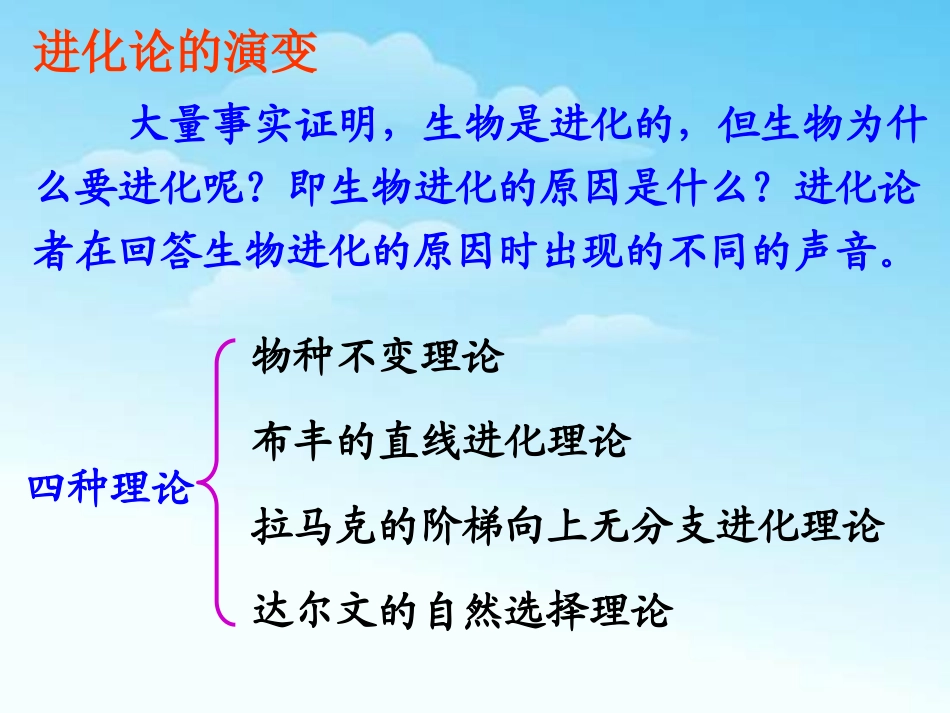 进化论的演变

大量事实证明，生物是进化的，但生物为什么要进化呢？即生物进化的原因是什么？进化论者在回答生物进化的原因时出现的不同的声音。

四种理论

物种不变理论

布丰的直线进化理论

拉马克的阶梯向上无分支进化理论

达尔文的自然选择理论